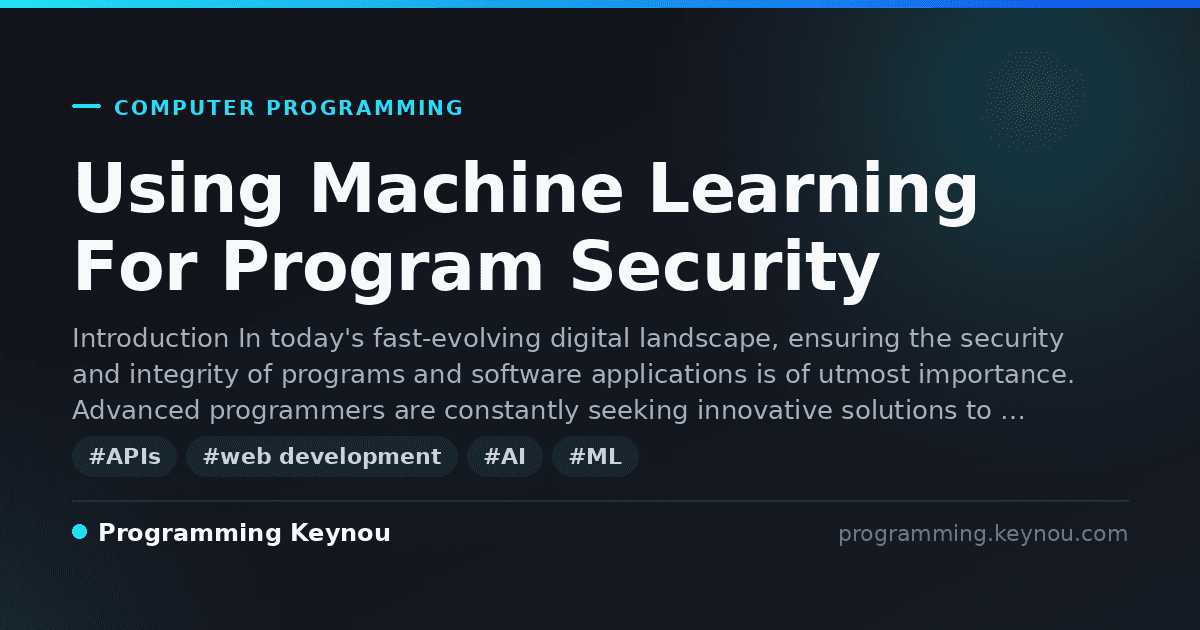 COMPUTER PROGRAMMING

Using Machine Learning For Program Security

Introduction In today's fast-evolving digital landscape, ensuring the security and integrity of programs and software applications is of utmost importance. Advanced programmers are constantly seeking innovative solutions to ...

#APIs #web development #AI #ML

Programming Keynou

programming.keynou.com